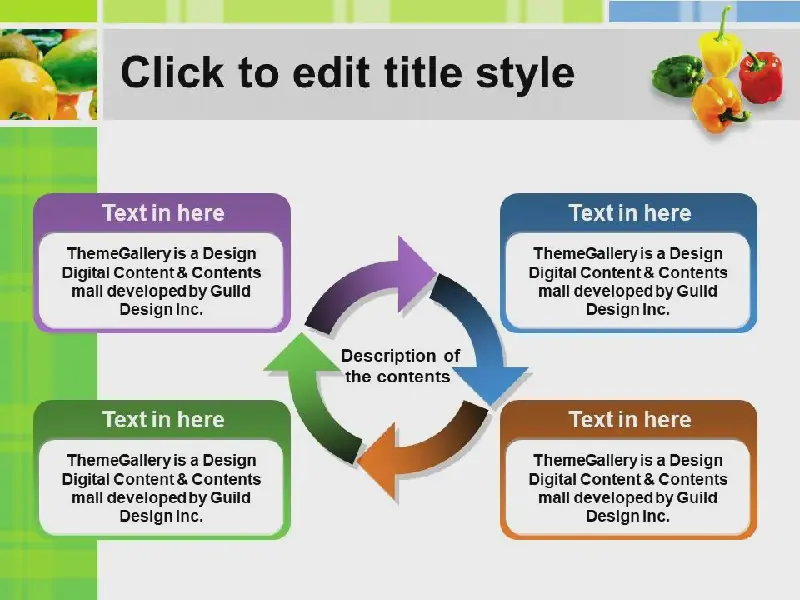 Click to edit title style

Text in here

ThemeGallery is a Design Digital Content & Contents mall developed by Guild Design Inc.

Text in here

ThemeGallery is a Design Digital Content & Contents mall developed by Guild Design Inc.

Description of the contents

Text in here

ThemeGallery is a Design Digital Content & Contents mall developed by Guild Design Inc.

Text in here

ThemeGallery is a Design Digital Content & Contents mall developed by Guild Design Inc.